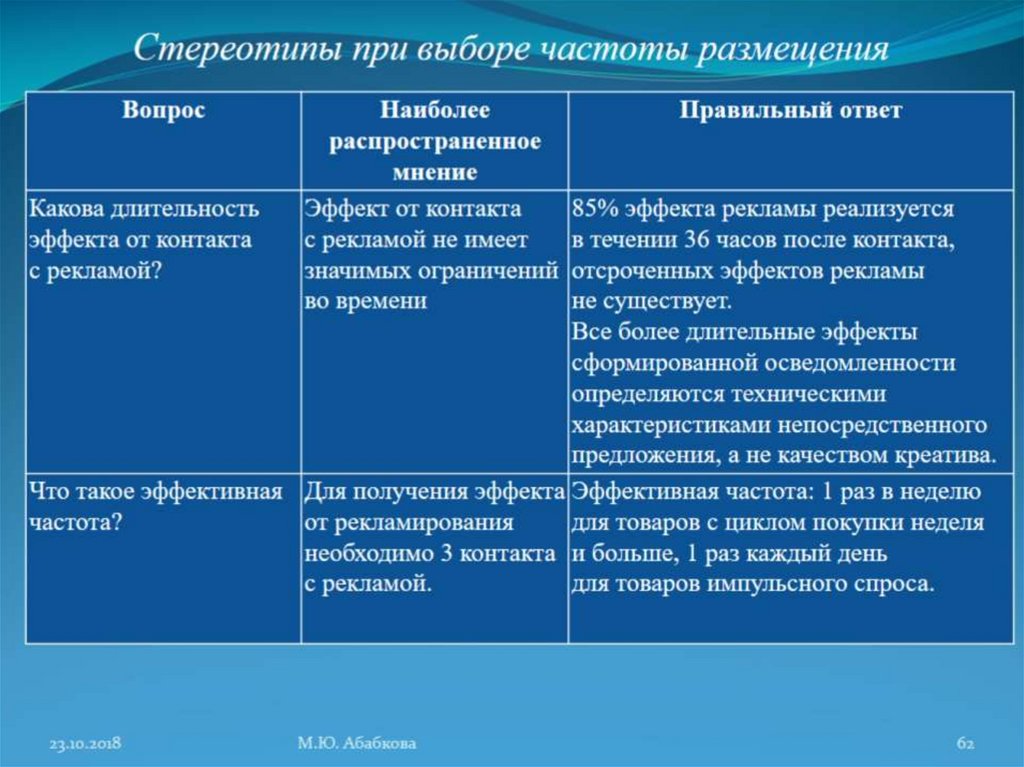 Стереотипы при выборе частоты размещения

| Вопрос | Наиболее распространенное мнение | Правильный ответ |
|---|---|---|
| Какова длительность эффекта от контакта с рекламой? | Эффект от контакта с рекламой не имеет значимых ограничений во времени | 85% эффекта рекламы реализуется в течении 36 часов после контакта, отсроченных эффектов рекламы не существует. Все более длительные эффекты сформированной осведомленности определяются техническими характеристиками непосредственного предложения, а не качеством креатива. |
| Что такое эффективная частота? | Для получения эффекта от рекламирования необходимо 3 контакта с рекламой. | Эффективная частота: 1 раз в неделю для товаров с циклом покупки неделя и больше, 1 раз каждый день для товаров импульсного спроса. |

23.10.2018

М.Ю. Абабкова

62